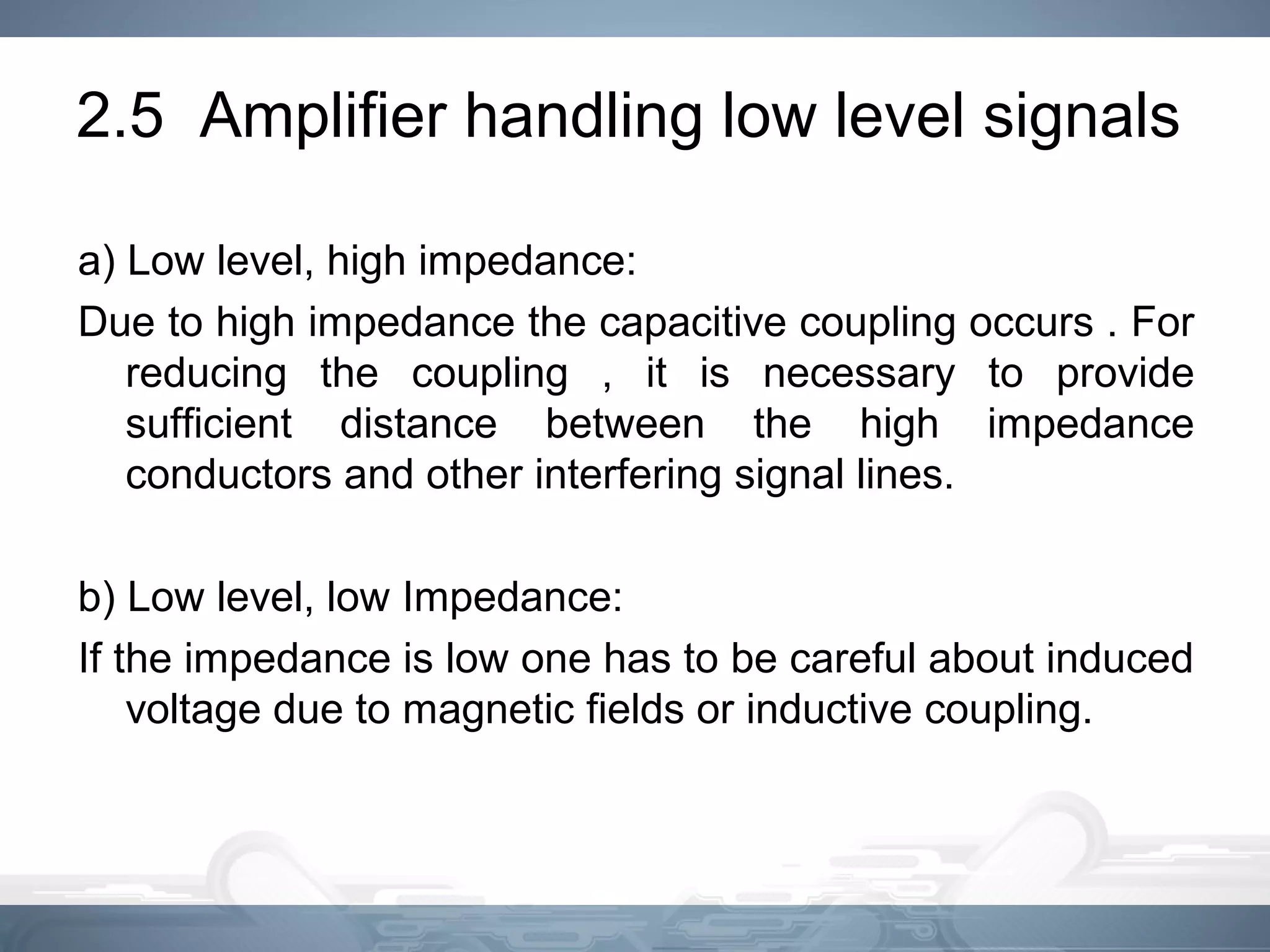 2.5 Amplifier handling low level signals

a) Low level, high impedance:

Due to high impedance the capacitive coupling occurs . For reducing the coupling , it is necessary to provide sufficient distance between the high impedance conductors and other interfering signal lines.

b) Low level, low Impedance:

If the impedance is low one has to be careful about induced voltage due to magnetic fields or inductive coupling.